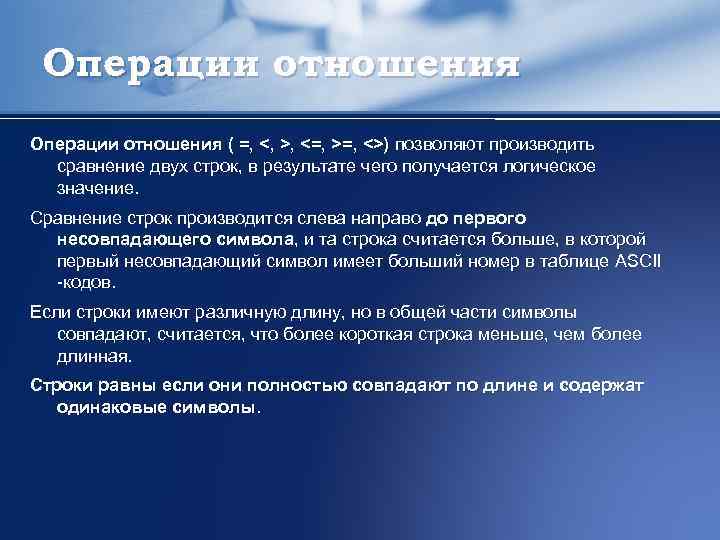 Операции отношения

Операции отношения ( =, <, >, <=, >=, <>) позволяют производить сравнение двух строк, в результате чего получается логическое значение.

Сравнение строк производится слева направо до первого несовпадающего символа, и та строка считается больше, в которой первый несовпадающий символ имеет больший номер в таблице ASCII -кодов.

Если строки имеют различную длину, но в общей части символы совпадают, считается, что более короткая строка меньше, чем более длинная.

Строки равны если они полностью совпадают по длине и содержат одинаковые символы.